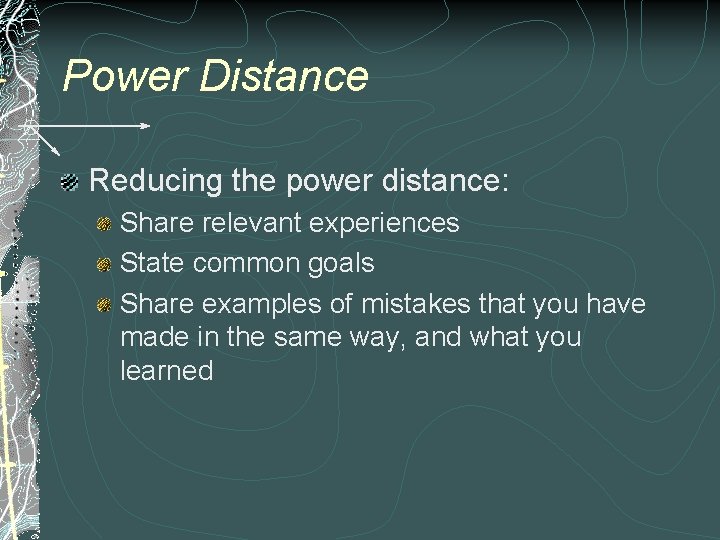 Power Distance

Reducing the power distance:

Share relevant experiences

State common goals

Share examples of mistakes that you have made in the same way, and what you learned